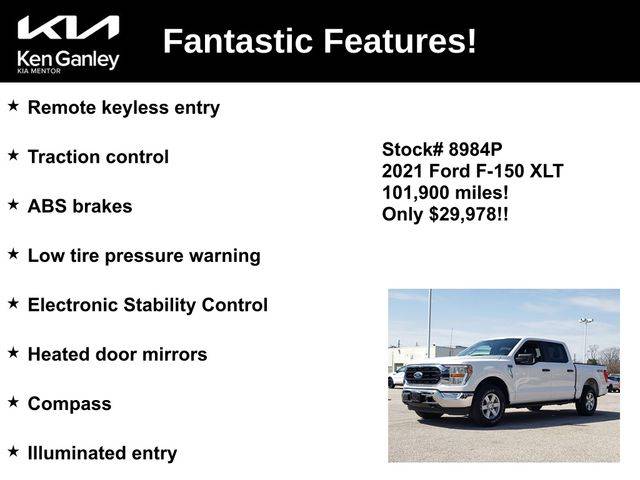 KIA
Ken Ganley
KIA MENTOR

Fantastic Features!

★ Remote keyless entry

★ Traction control

★ ABS brakes

★ Low tire pressure warning

★ Electronic Stability Control

★ Heated door mirrors

★ Compass

★ Illuminated entry

Stock# 8984P
2021 Ford F-150 XLT
101,900 miles!
Only $29,978!!